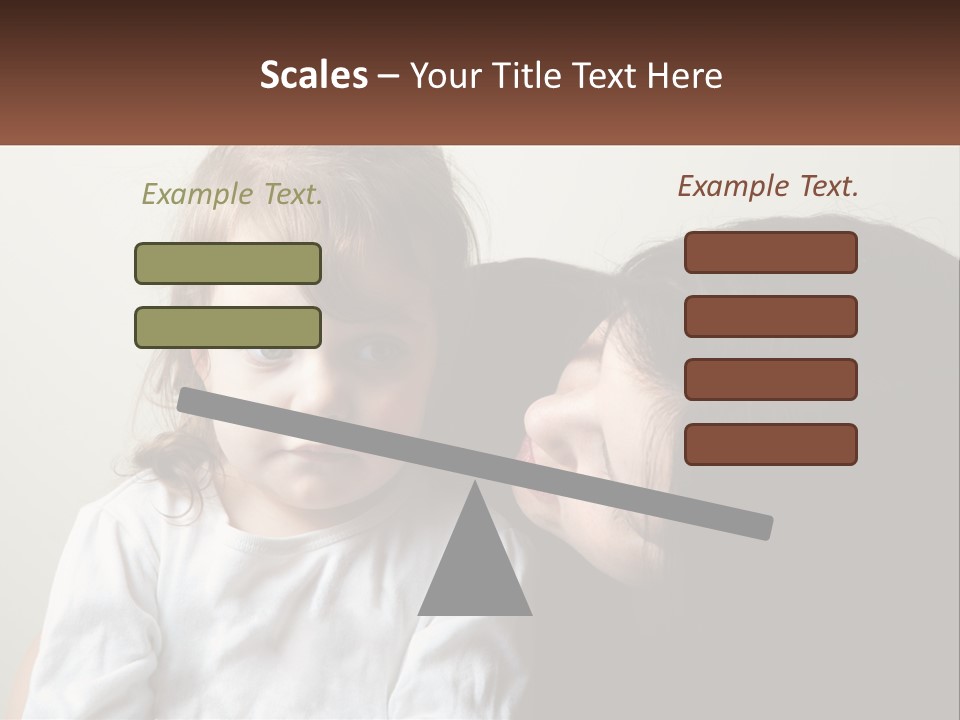 Scales – Your Title Text Here

Example Text.

Example Text.